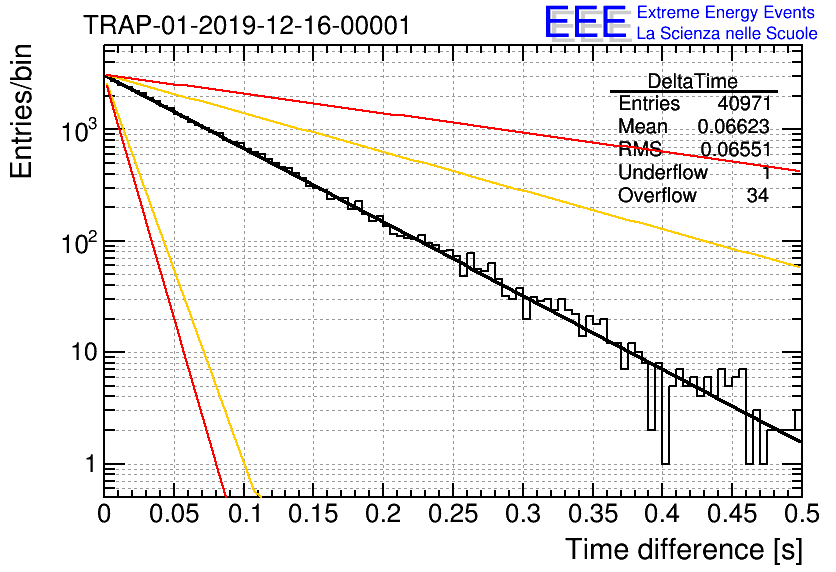 TRAP-01-2019-12-16-00001

EEE Extreme Energy Events
La Scienza nelle Scuole

| DeltaTime | |
|---|---|
| Entries | 40971 |
| Mean | 0.06623 |
| RMS | 0.06551 |
| Underflow | 1 |
| Overflow | 34 |

Entries/bin

$10^3$

$10^2$

10

1

0
0.05
0.1
0.15
0.2
0.25
0.3
0.35
0.4
0.45
0.5

Time difference [s]